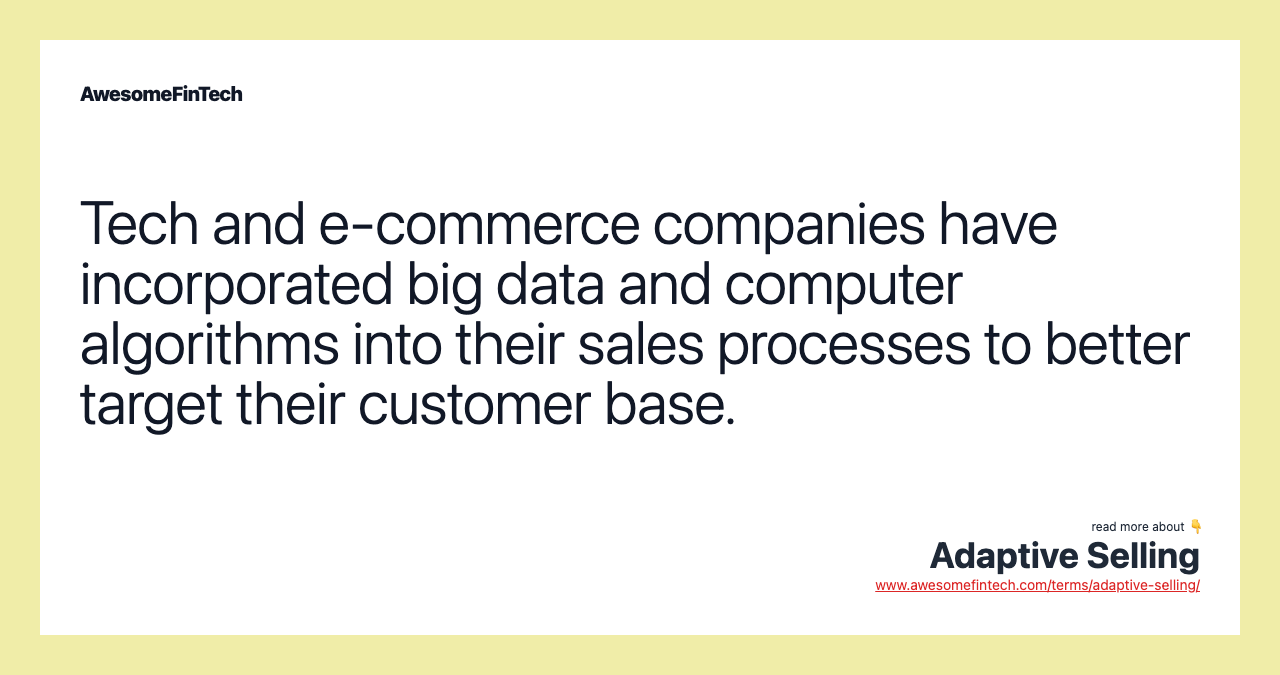 AwesomeFinTech

Tech and e-commerce companies have incorporated big data and computer algorithms into their sales processes to better target their customer base.

read more about 👇
Adaptive Selling
www.awesomefintech.com/terms/adaptive-selling/